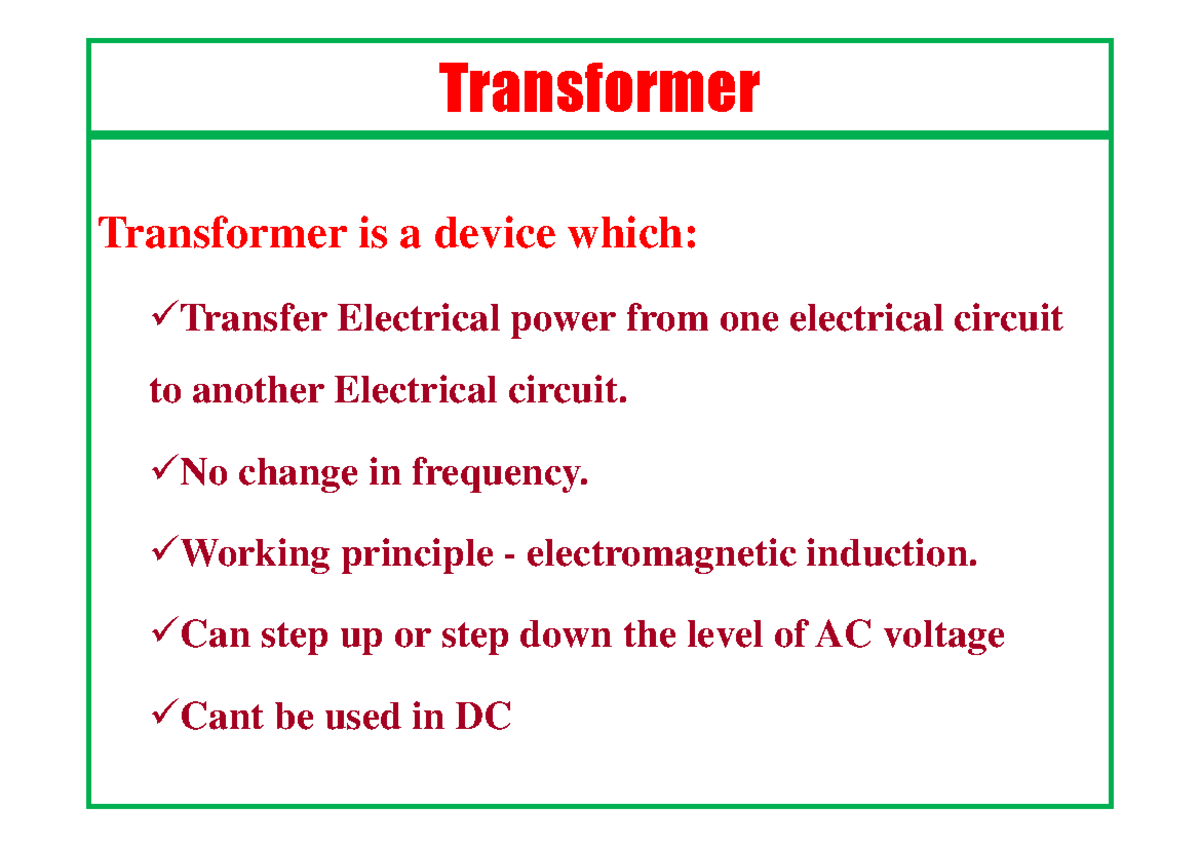 Transformer

Transformer is a device which:

✓Transfer Electrical power from one electrical circuit to another Electrical circuit.

✓No change in frequency.

✓Working principle - electromagnetic induction.

✓Can step up or step down the level of AC voltage

✓Cant be used in DC